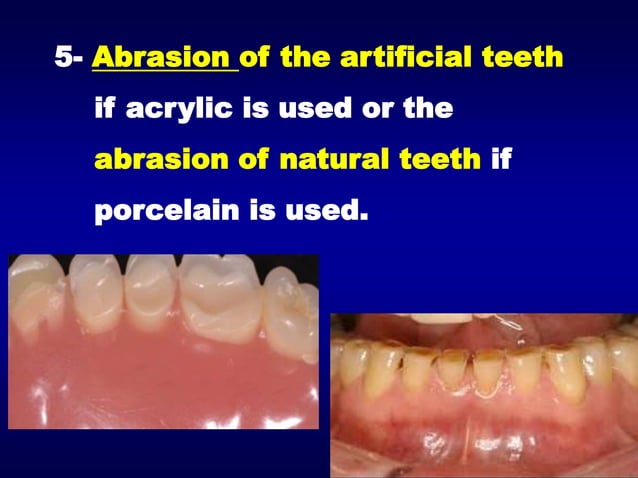 5- Abrasion of the artificial teeth if acrylic is used or the abrasion of natural teeth if porcelain is used.